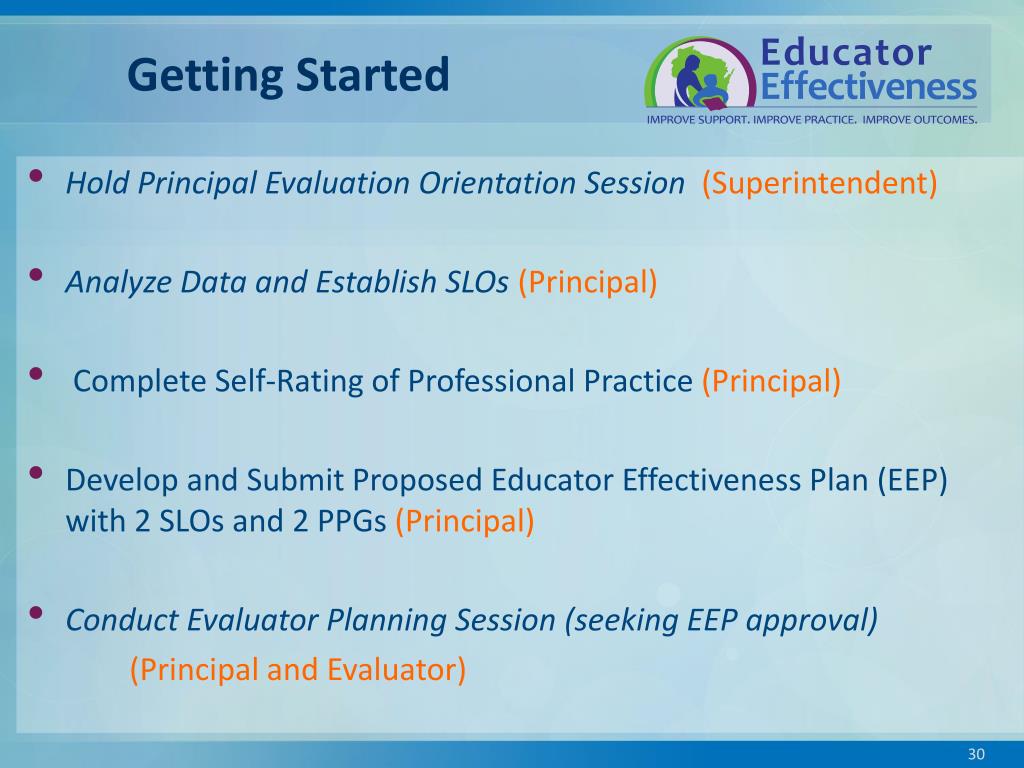 Getting Started

Educator Effectiveness
IMPROVE SUPPORT. IMPROVE PRACTICE. IMPROVE OUTCOMES.

• Hold Principal Evaluation Orientation Session (Superintendent)

• Analyze Data and Establish SLOs (Principal)

• Complete Self-Rating of Professional Practice (Principal)

• Develop and Submit Proposed Educator Effectiveness Plan (EEP) with 2 SLOs and 2 PPGs (Principal)

• Conduct Evaluator Planning Session (seeking EEP approval) (Principal and Evaluator)

30